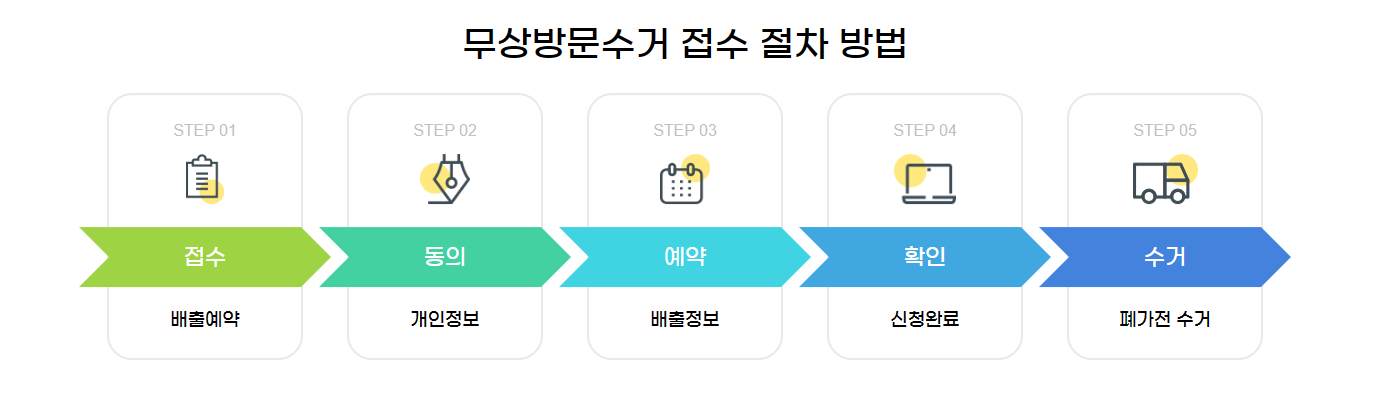 무상방문수거 접수 절차 방법

STEP 01

접수

배출예약

STEP 02

동의

개인정보

STEP 03

예약

배출정보

STEP 04

확인

신청완료

STEP 05

수거

폐가전 수거